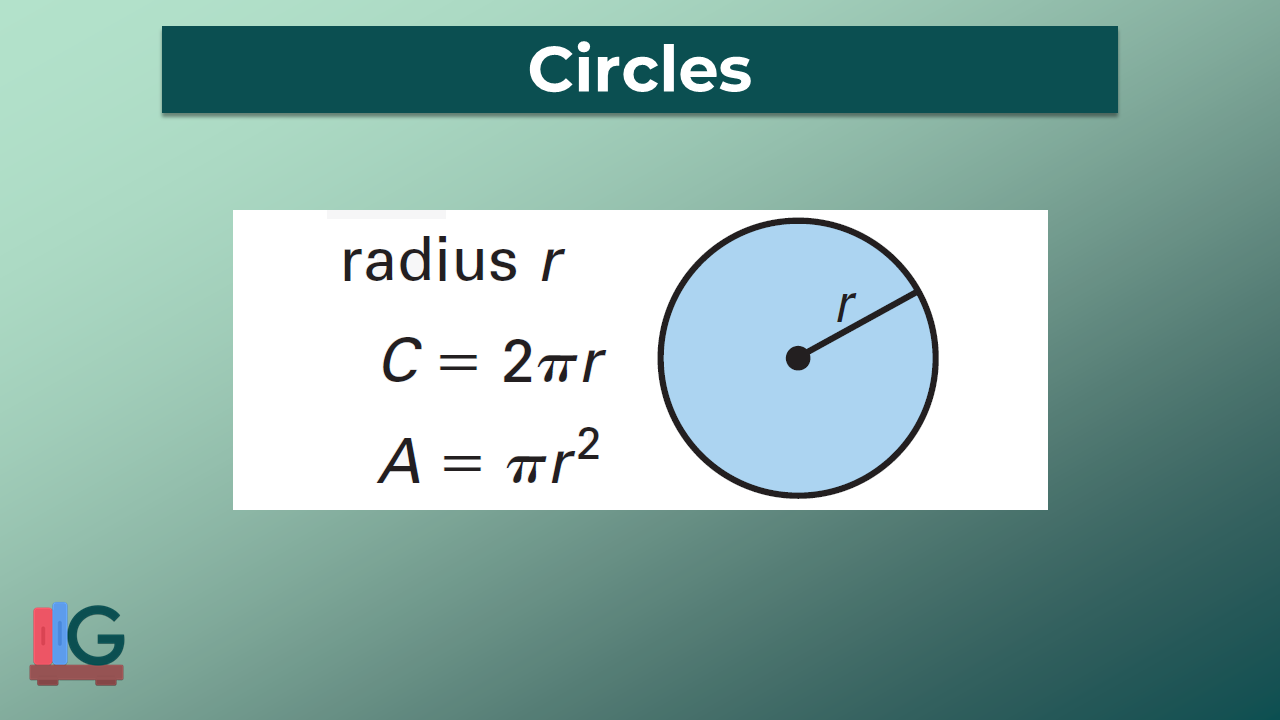 Circles

radius $r$

$C = 2\pi r$

$A = \pi r^2$

$r$

G